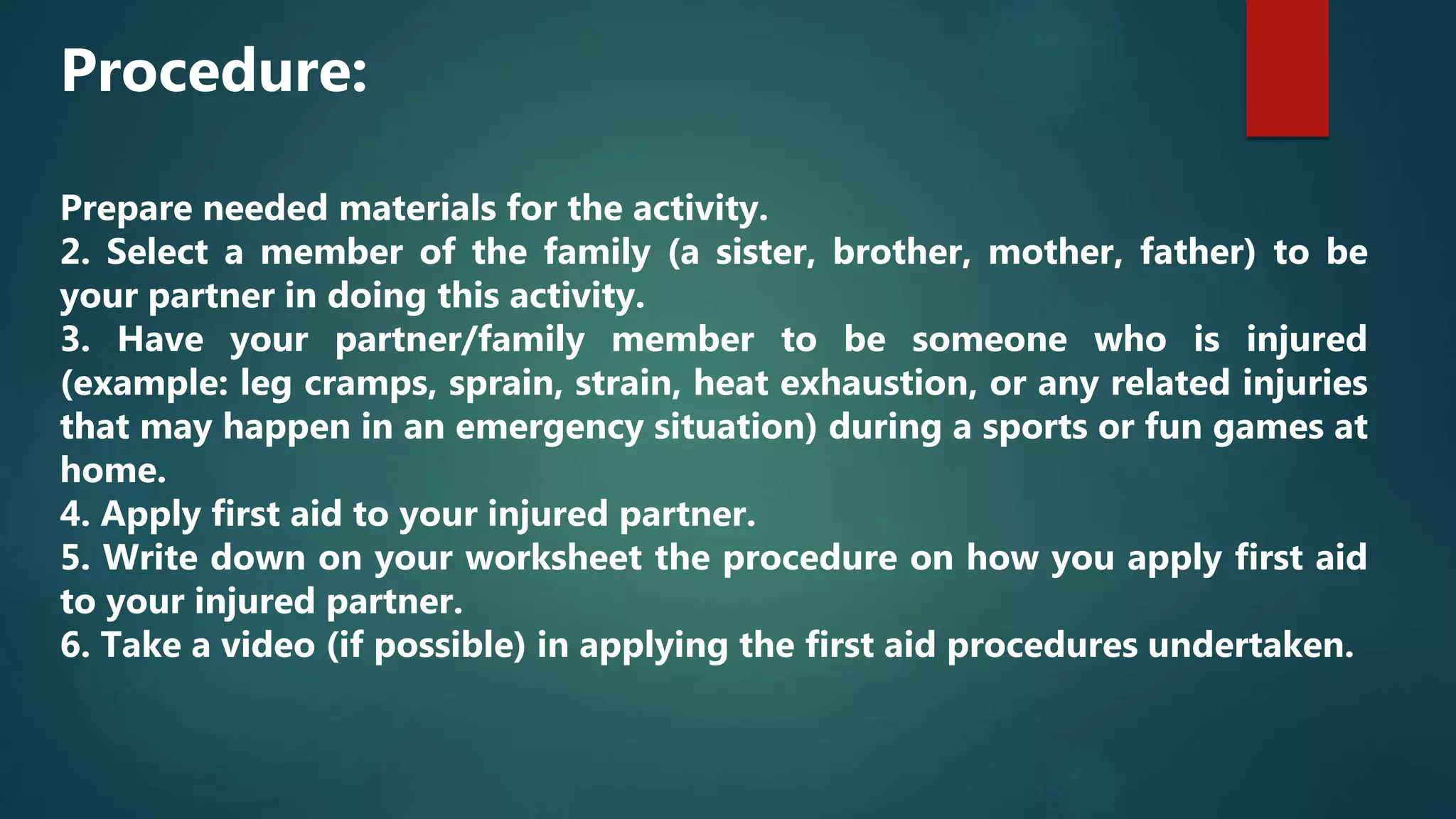 Procedure:

Prepare needed materials for the activity.
2. Select a member of the family (a sister, brother, mother, father) to be your partner in doing this activity.
3. Have your partner/family member to be someone who is injured (example: leg cramps, sprain, strain, heat exhaustion, or any related injuries that may happen in an emergency situation) during a sports or fun games at home.
4. Apply first aid to your injured partner.
5. Write down on your worksheet the procedure on how you apply first aid to your injured partner.
6. Take a video (if possible) in applying the first aid procedures undertaken.